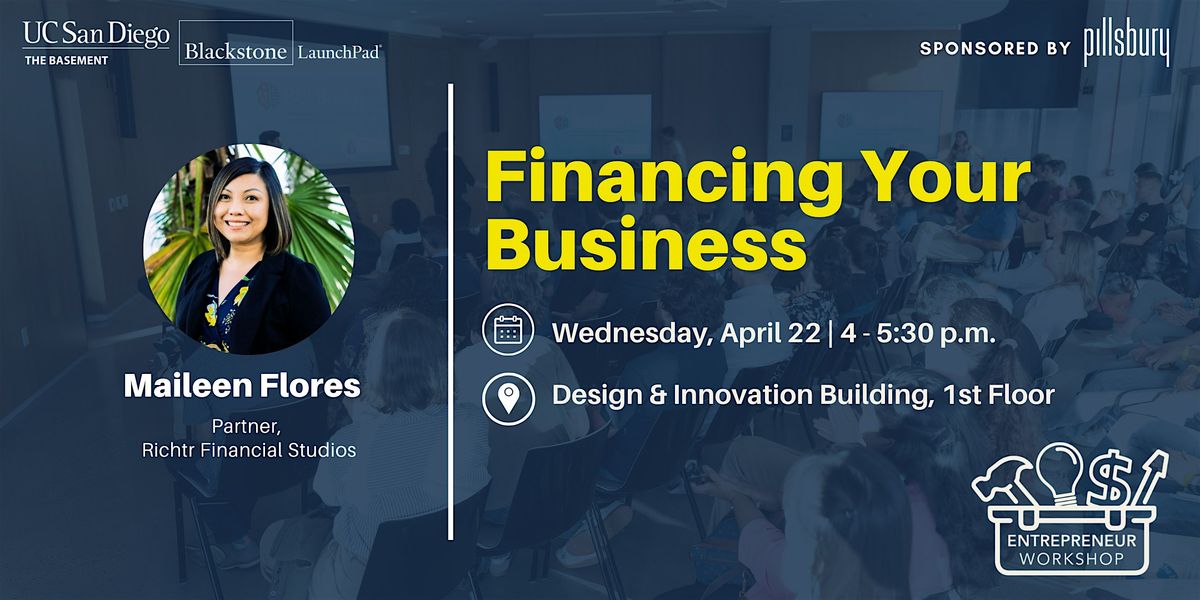 UC San Diego
THE BASEMENT

Blackstone LaunchPad

SPONSORED BY pillsbury

Maileen Flores

Partner,
Richtr Financial Studios

Financing Your Business

Wednesday, April 22 | 4 - 5:30 p.m.

Design & Innovation Building, 1st Floor

ENTREPRENEUR WORKSHOP